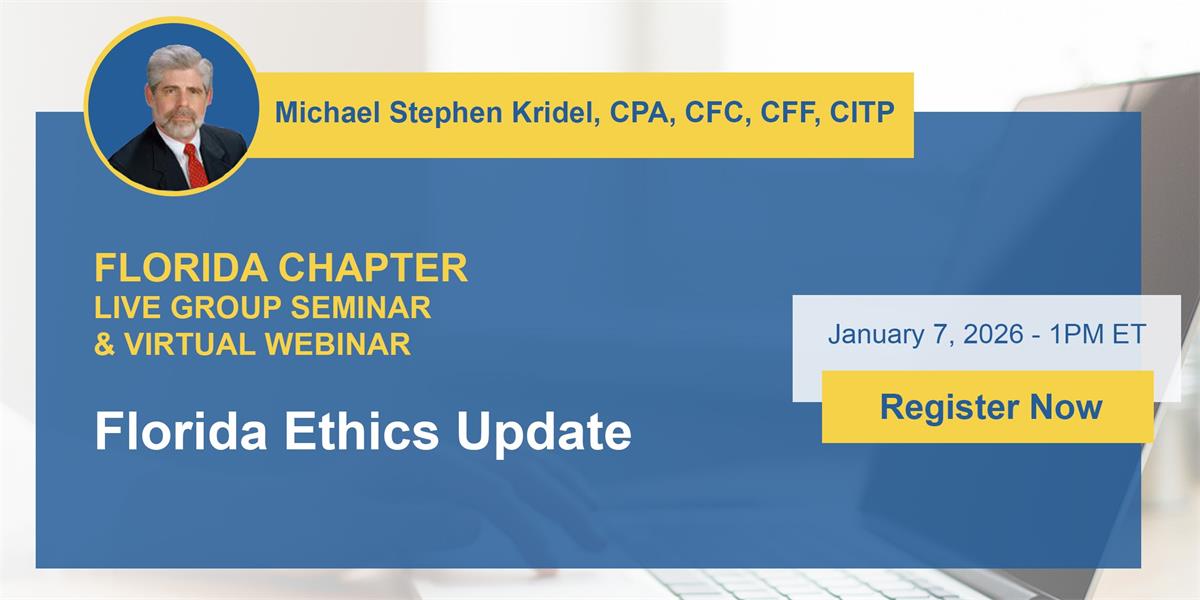 Michael Stephen Kridel, CPA, CFC, CFF, CITP

FLORIDA CHAPTER
LIVE GROUP SEMINAR
& VIRTUAL WEBINAR

Florida Ethics Update

January 7, 2026 - 1PM ET

Register Now